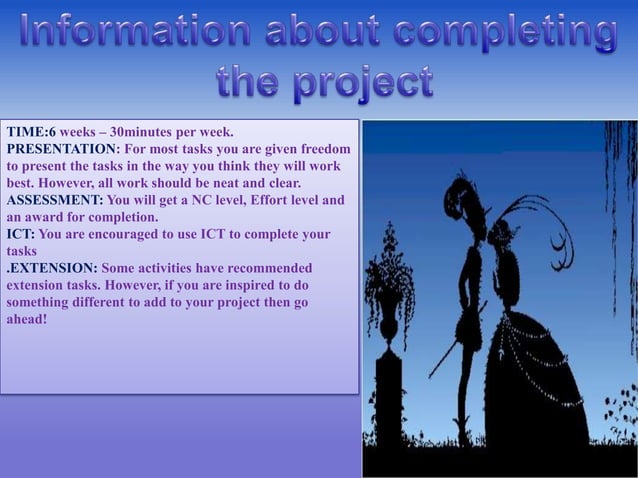 Information about completing the project

TIME:6 weeks – 30minutes per week.
PRESENTATION: For most tasks you are given freedom to present the tasks in the way you think they will work best. However, all work should be neat and clear.
ASSESSMENT: You will get a NC level, Effort level and an award for completion.
ICT: You are encouraged to use ICT to complete your tasks
.EXTENSION: Some activities have recommended extension tasks. However, if you are inspired to do something different to add to your project then go ahead!